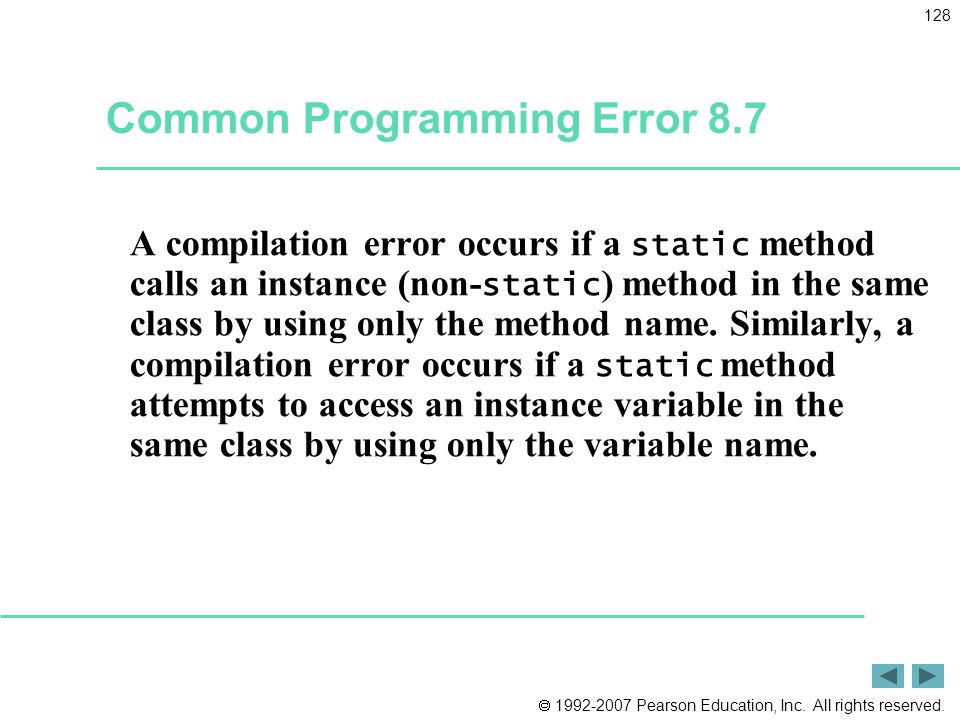 128

Common Programming Error 8.7

A compilation error occurs if a static method calls an instance (non-static) method in the same class by using only the method name. Similarly, a compilation error occurs if a static method attempts to access an instance variable in the same class by using only the variable name.

© 1992-2007 Pearson Education, Inc. All rights reserved.